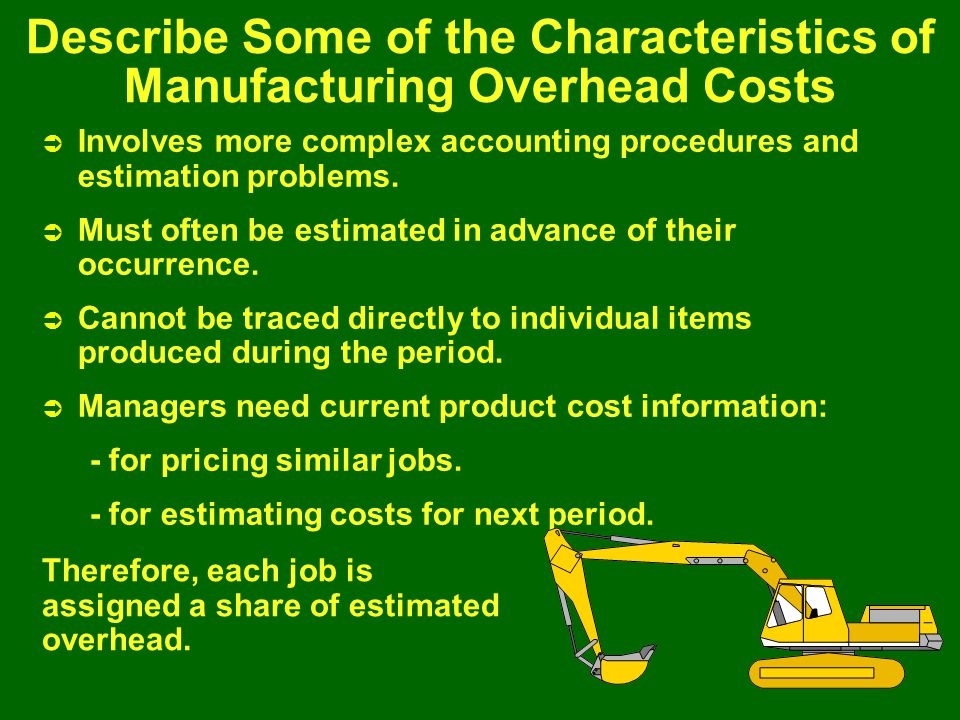 Describe Some of the Characteristics of Manufacturing Overhead Costs

➲ Involves more complex accounting procedures and estimation problems.

➲ Must often be estimated in advance of their occurrence.

➲ Cannot be traced directly to individual items produced during the period.

➲ Managers need current product cost information:

- for pricing similar jobs.

- for estimating costs for next period.

Therefore, each job is assigned a share of estimated overhead.